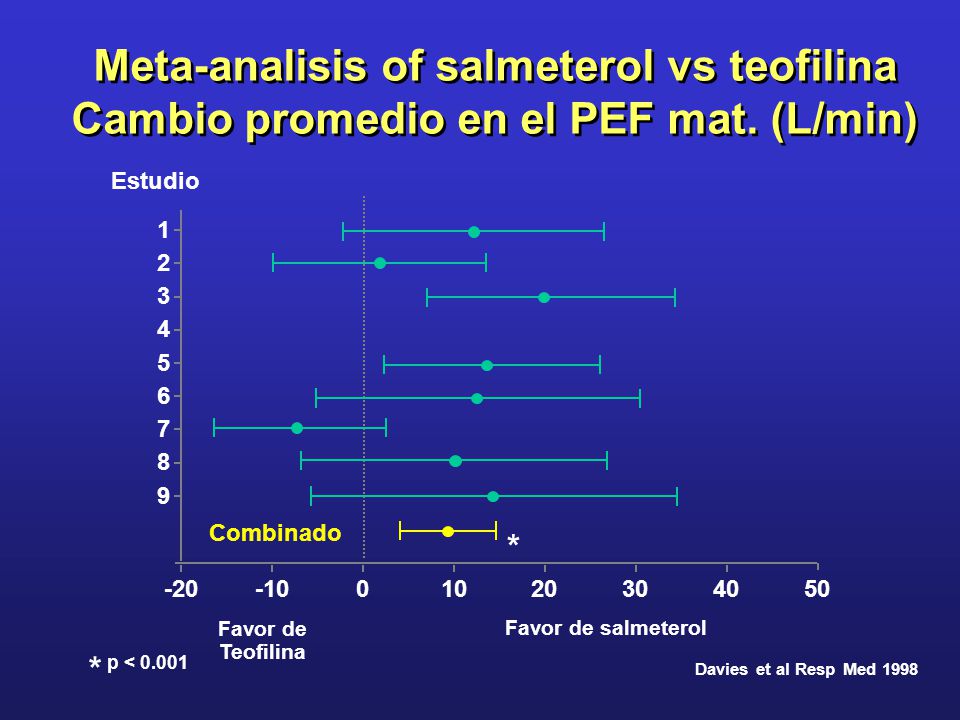 Meta-analisis of salmeterol vs teofilina
Cambio promedio en el PEF mat. (L/min)

Estudio

1
2
3
4
5
6
7
8
9

Combinado

*

-20 -10 0 10 20 30 40 50

Favor de Teofilina

Favor de salmeterol

* p < 0.001

Davies et al Resp Med 1998